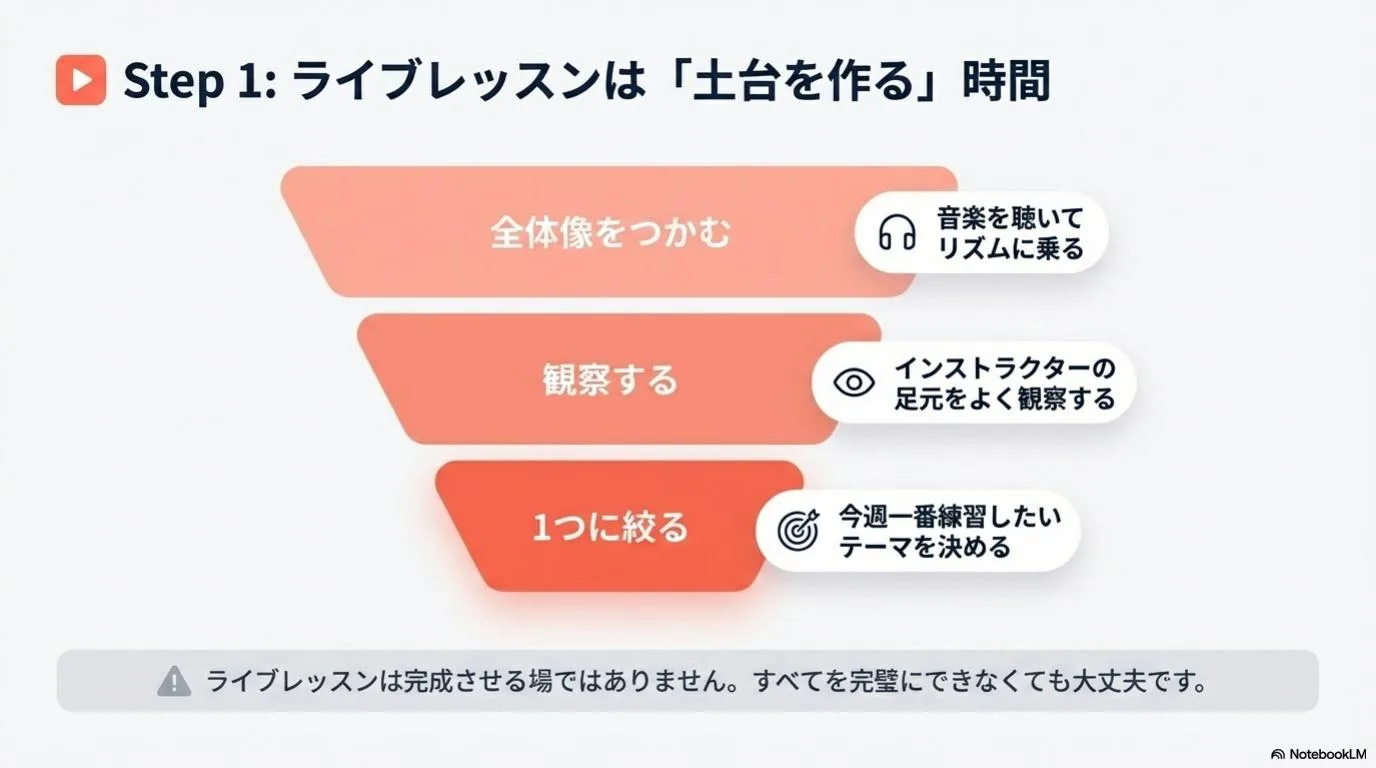 Step 1: ライブレッスンは「土台を作る」時間

全体像をつかむ

音楽を聴いて リズムに乗る

観察する

インストラクターの 足元をよく観察する

1つに絞る

今週一番練習したい テーマを決める

ライブレッスンは完成させる場ではありません。すべてを完璧にできなくても大丈夫です。

NotebookLM